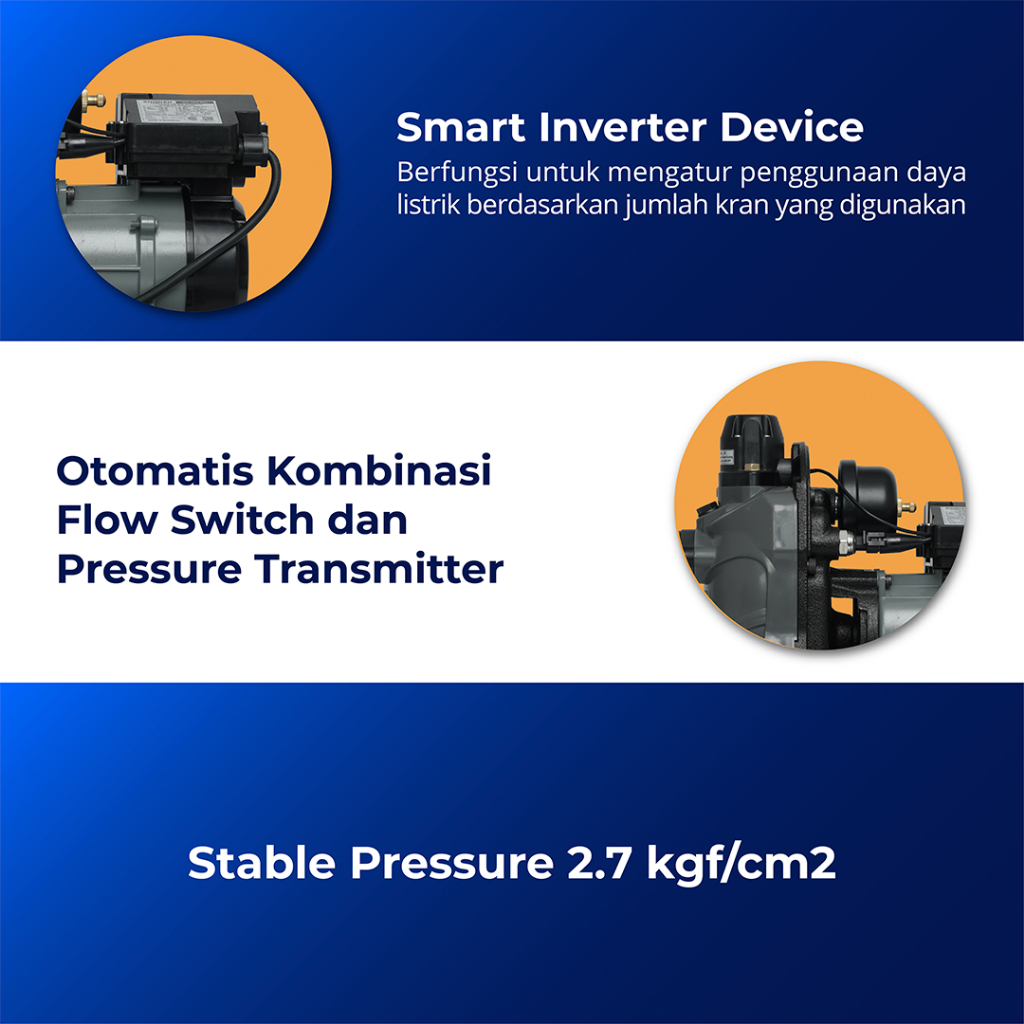 Smart Inverter Device
Berfungsi untuk mengatur penggunaan daya listrik berdasarkan jumlah kran yang digunakan

Otomatis Kombinasi Flow Switch dan Pressure Transmitter

Stable Pressure 2.7 kgf/cm2